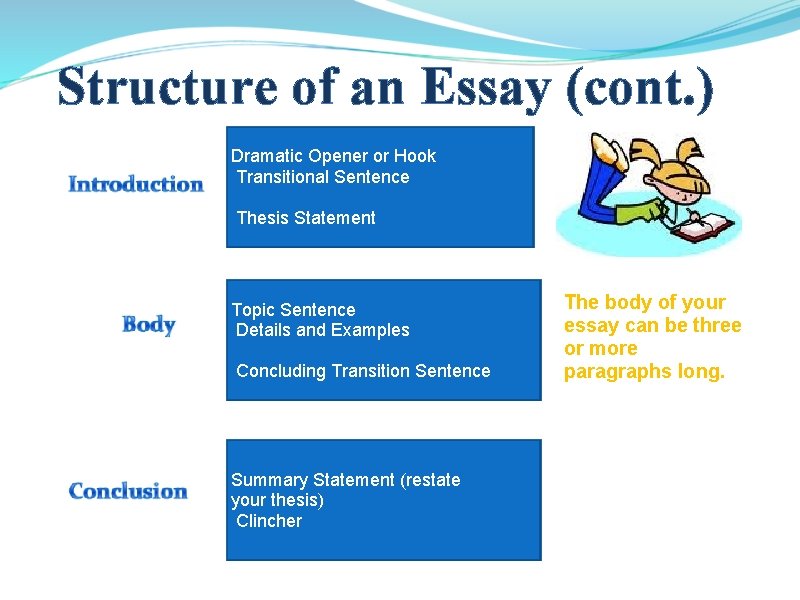 Structure of an Essay (cont.)

Introduction

Dramatic Opener or Hook
Transitional Sentence

Thesis Statement

Body

Topic Sentence
Details and Examples

Concluding Transition Sentence

The body of your essay can be three or more paragraphs long.

Conclusion

Summary Statement (restate your thesis)
Clincher